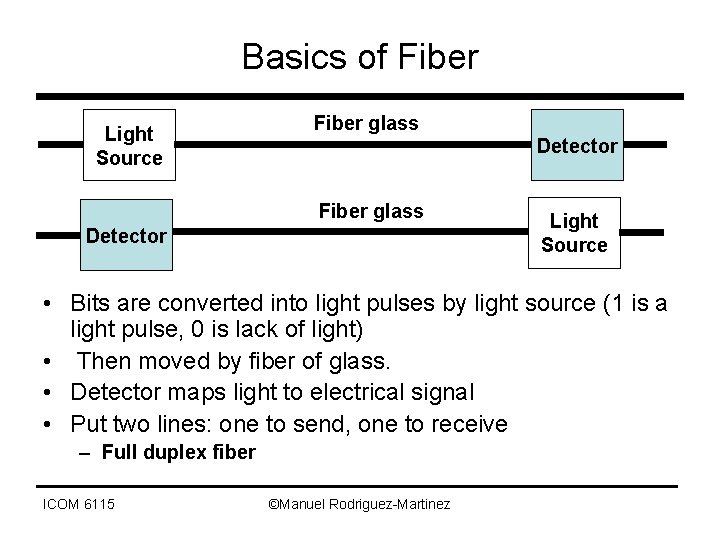 Basics of Fiber

Light Source

Fiber glass

Detector

Detector

Fiber glass

Light Source

• Bits are converted into light pulses by light source (1 is a light pulse, 0 is lack of light)
• Then moved by fiber of glass.
• Detector maps light to electrical signal
• Put two lines: one to send, one to receive
– Full duplex fiber

ICOM 6115

©Manuel Rodriguez-Martinez